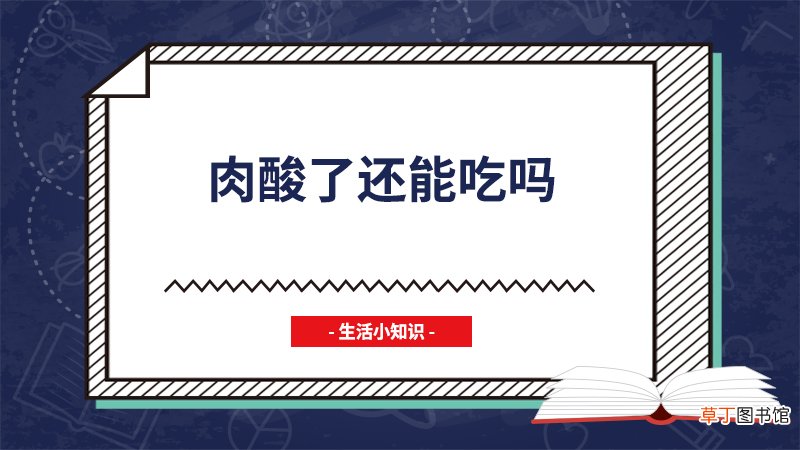 肉酸了还能吃吗

- 生活小知识 -

草丁图书馆